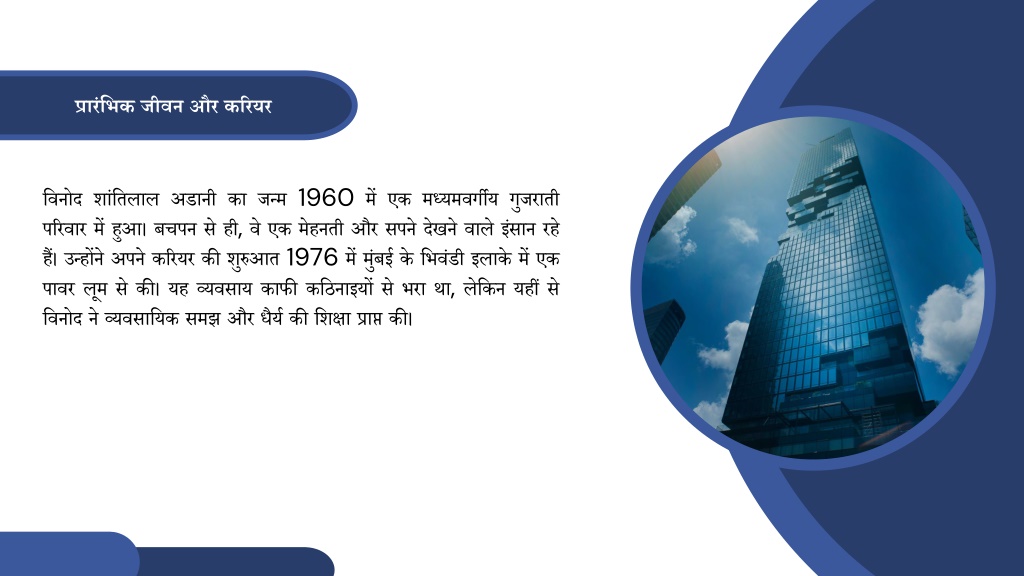 प्रारंभिक जीवन और करियर

विनोद शांतिलाल अडानी का जन्म 1960 में एक मध्यमवर्गीय गुजराती परिवार में हुआ। बचपन से ही, वे एक मेहनती और सपने देखने वाले इंसान रहे हैं। उन्होंने अपने करियर की शुरुआत 1976 में मुंबई के भिवंडी इलाके में एक पावर लूम से की। यह व्यवसाय काफी कठिनाइयों से भरा था, लेकिन यहीं से विनोद ने व्यवसायिक समझ और धैर्य की शिक्षा प्राप्त की।